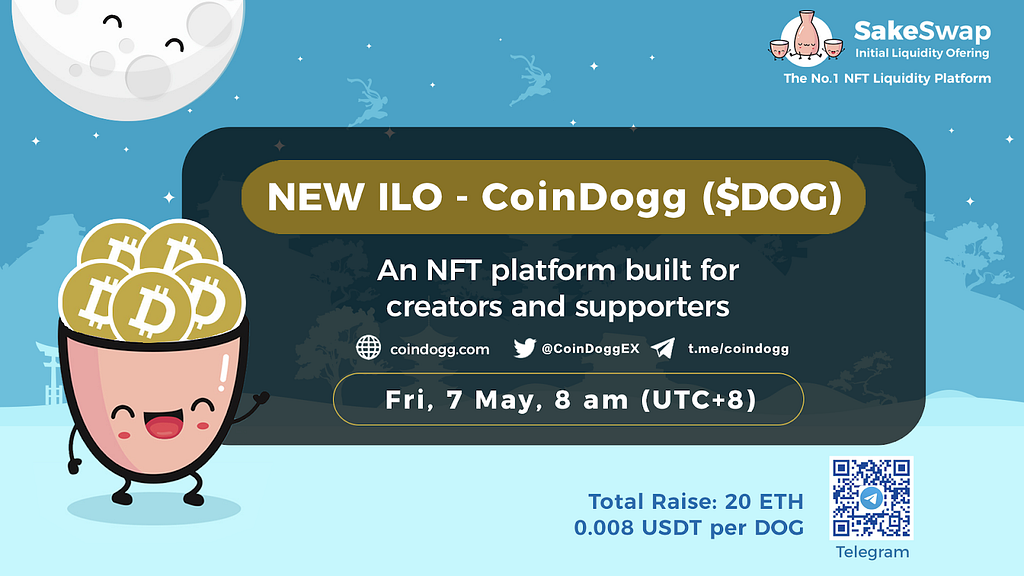 SakeSwap
Initial Liquidity Ofering
The No.1 NFT Liquidity Platform

NEW ILO - CoinDogg ($DOG)

An NFT platform built for creators and supporters

coindogg.com
@CoinDoggEX
t.me/coindogg

Fri, 7 May, 8 am (UTC+8)

Total Raise: 20 ETH
0.008 USDT per DOG

Telegram